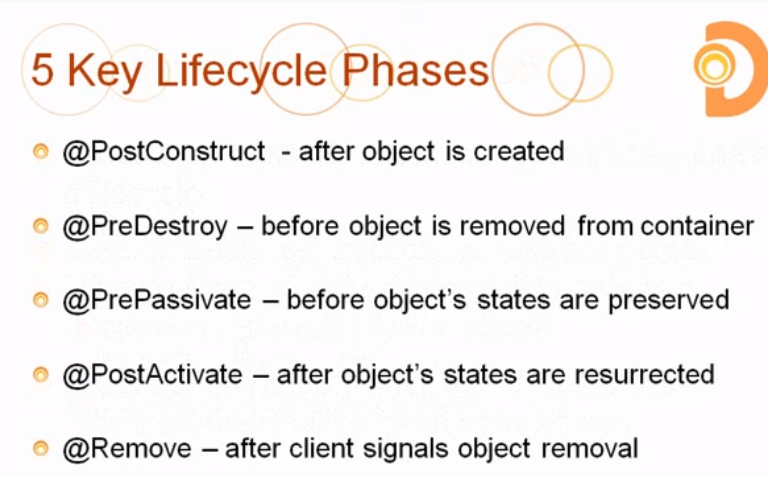 5 Key Lifecycle Phases

@PostConstruct - after object is created

@PreDestroy – before object is removed from container

@PrePassivate – before object's states are preserved

@PostActivate – after object's states are resurrected

@Remove – after client signals object removal